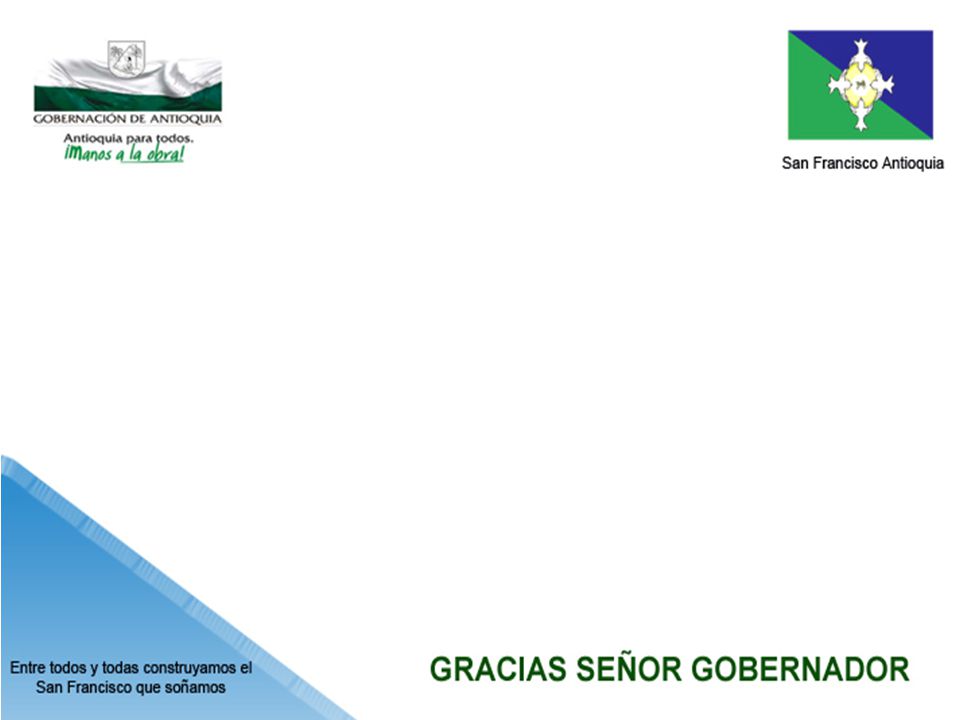 GOBERNACIÓN DE ANTIOQUIA
Antioquia para todos.
¡Manos a la obra!

San Francisco Antioquia

Entre todos y todas construyamos el San Francisco que soñamos

GRACIAS SEÑOR GOBERNADOR